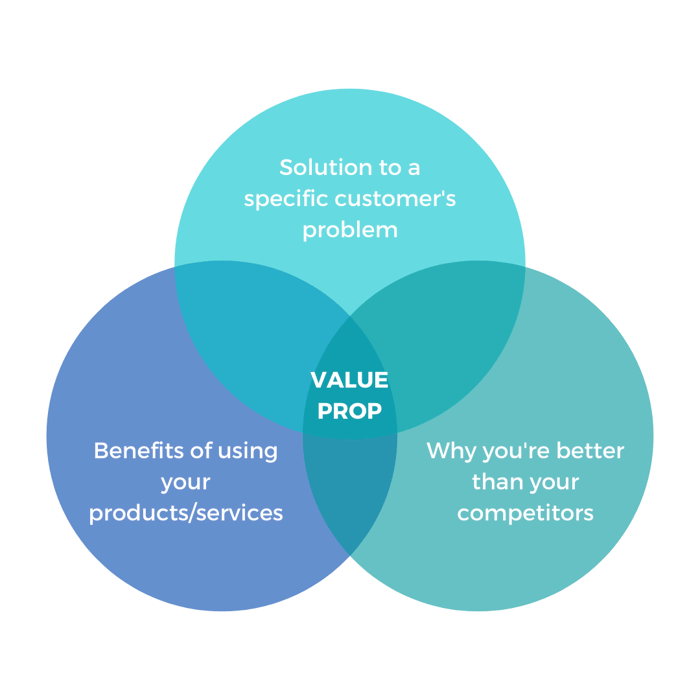 Solution to a specific customer's problem

VALUE PROP

Benefits of using your products/services

Why you're better than your competitors